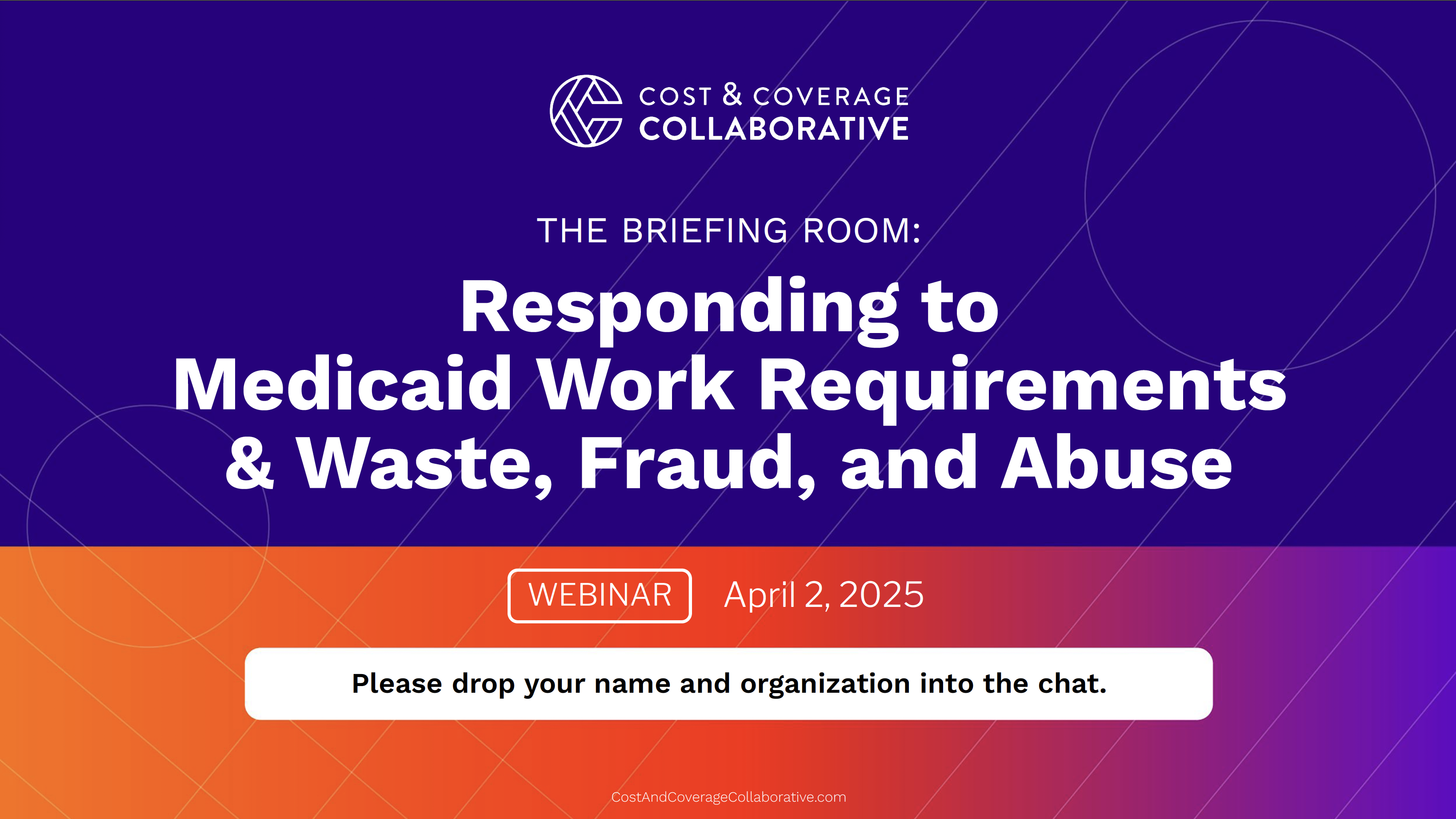 COST & COVERAGE
COLLABORATIVE

THE BRIEFING ROOM:

Responding to Medicaid Work Requirements & Waste, Fraud, and Abuse

WEBINAR April 2, 2025

Please drop your name and organization into the chat.

CostAndCoverageCollaborative.com